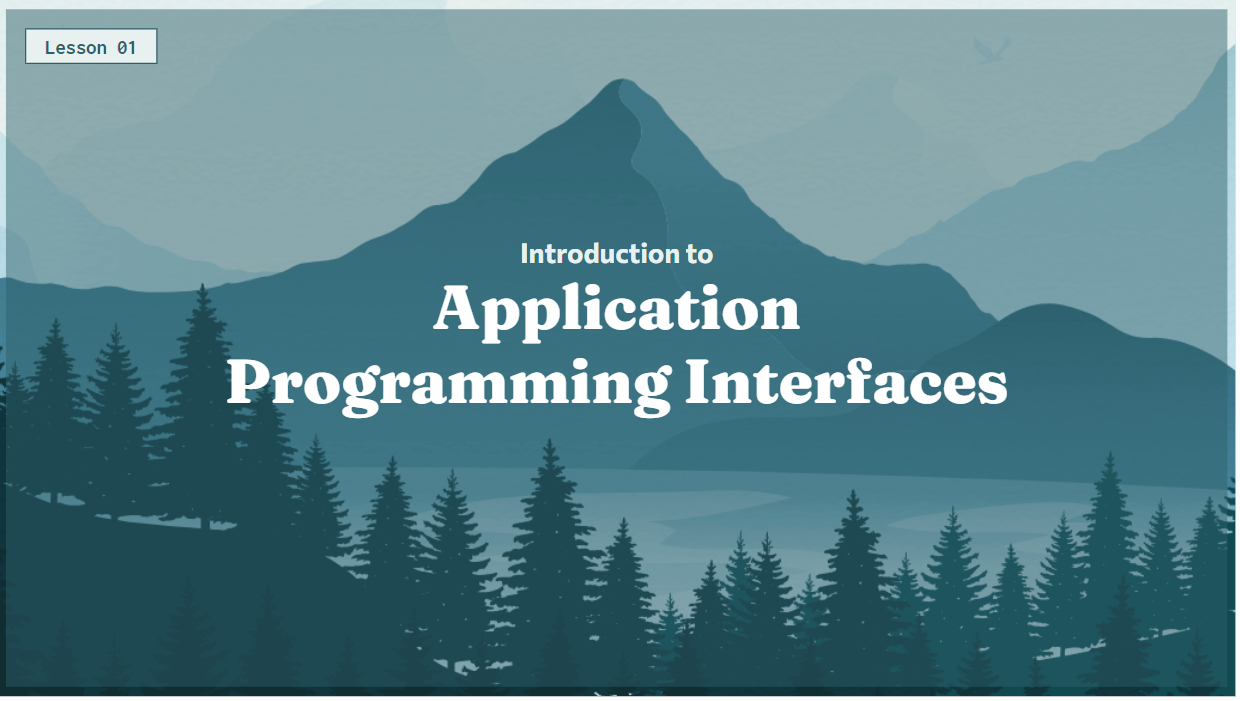 Lesson 01

Introduction to

Application Programming Interfaces